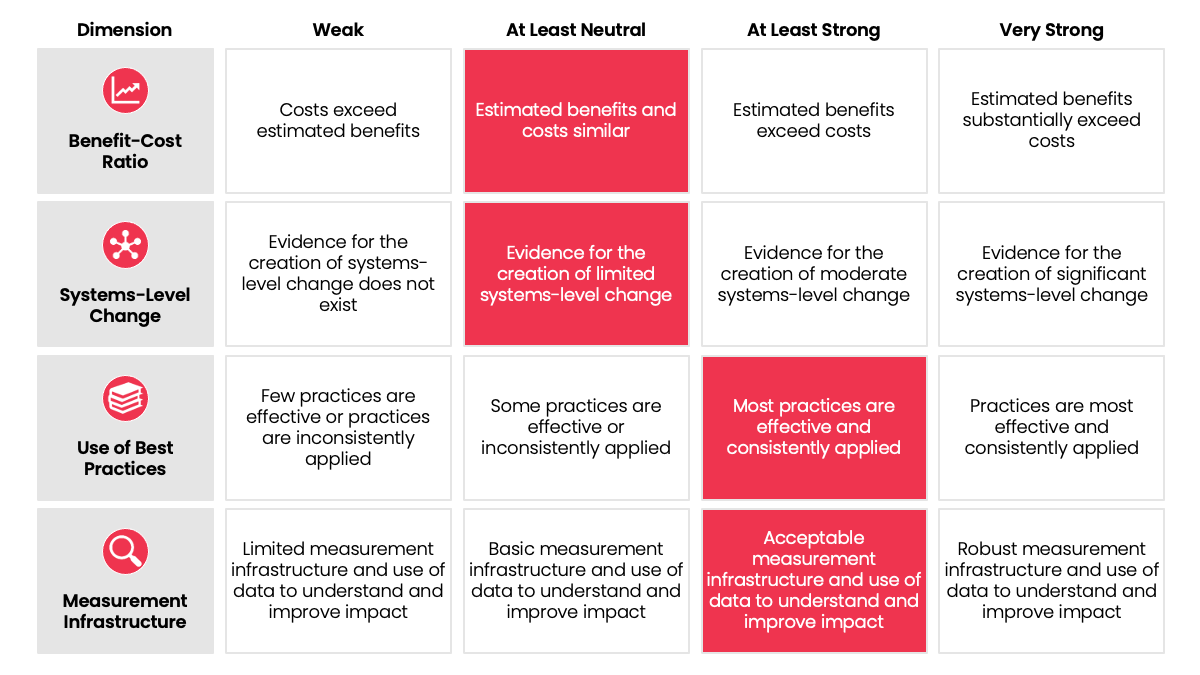 | Dimension | Weak | At Least Neutral | At Least Strong | Very Strong |
|---|---|---|---|---|
| Benefit-Cost Ratio | Costs exceed estimated benefits | Estimated benefits and costs similar | Estimated benefits exceed costs | Estimated benefits substantially exceed costs |
| Systems-Level Change | Evidence for the creation of systems-level change does not exist | Evidence for the creation of limited systems-level change | Evidence for the creation of moderate systems-level change | Evidence for the creation of significant systems-level change |
| Use of Best Practices | Few practices are effective or practices are inconsistently applied | Some practices are effective or inconsistently applied | Most practices are effective and consistently applied | Practices are most effective and consistently applied |
| Measurement Infrastructure | Limited measurement infrastructure and use of data to understand and improve impact | Basic measurement infrastructure and use of data to understand and improve impact | Acceptable measurement infrastructure and use of data to understand and improve impact | Robust measurement infrastructure and use of data to understand and improve impact |